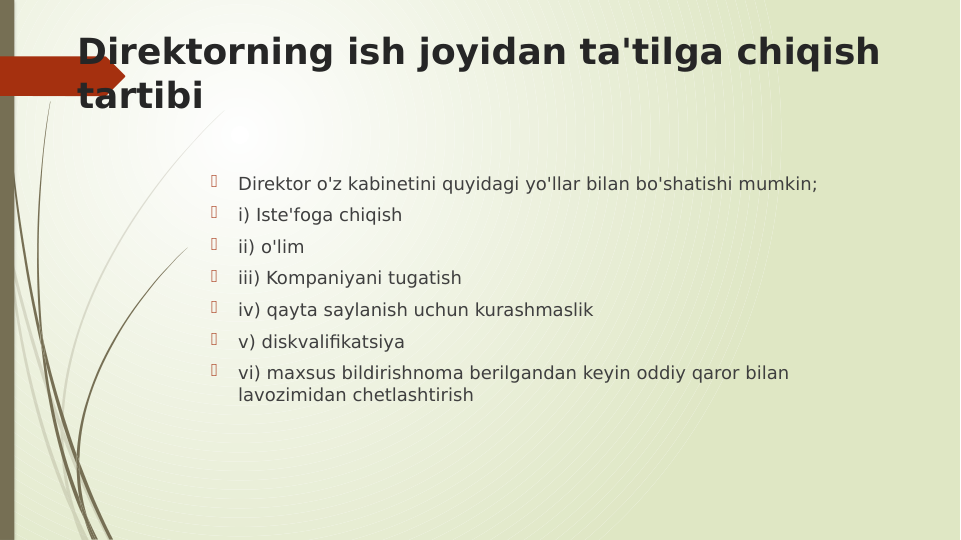 Direktorning ish joyidan ta'tilga chiqish tartibi

Direktor o'z kabinetini quyidagi yo'llar bilan bo'shatishi mumkin;

i) Iste'foga chiqish

ii) o'lim

iii) Kompaniyani tugatish

iv) qayta saylanish uchun kurashmaslik

v) diskvalifikatsiya

vi) maxsus bildirishnoma berilgandan keyin oddiy qaror bilan lavozimidan chetlashtirish